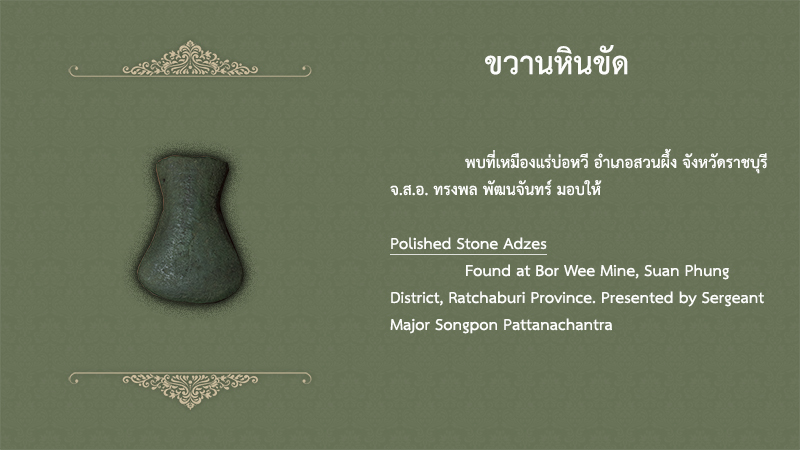 ขวานหินขัด

พบที่เหมืองแร่บ่อหวี อำเภอสวนผึ้ง จังหวัดราชบุรี จ.ส.อ. ทรงพล พัฒนจันทร์ มอบให้

Polished Stone Adzes

Found at Bor Wee Mine, Suan Phung District, Ratchaburi Province. Presented by Sergeant Major Songpon Pattanachantra